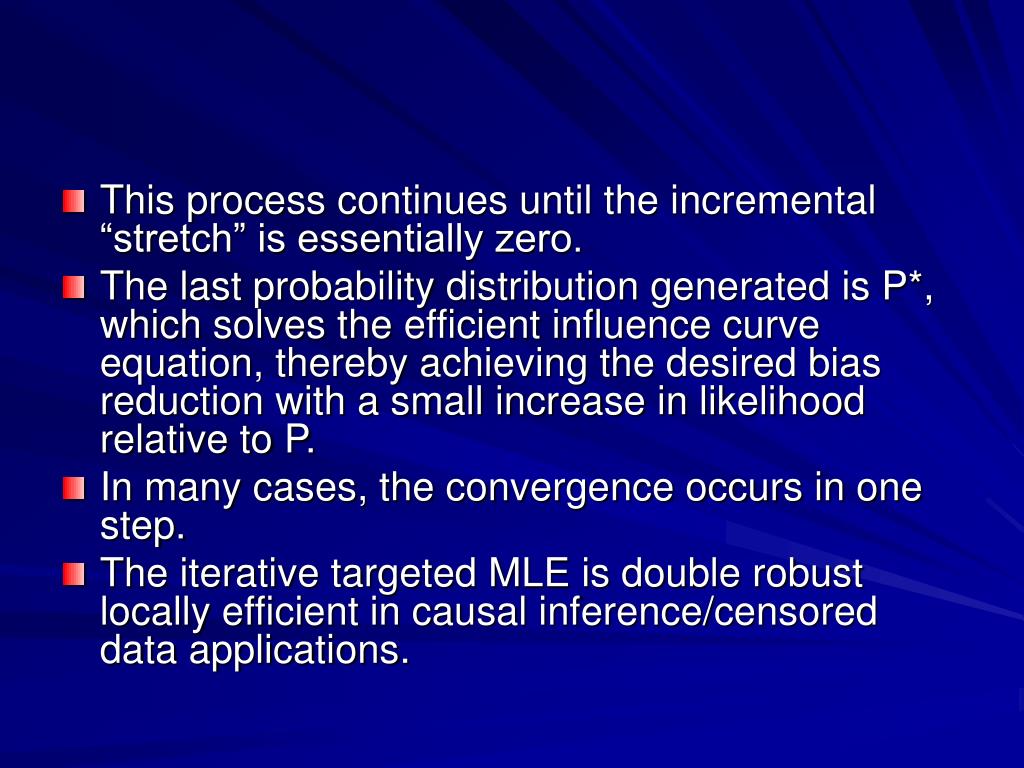 This process continues until the incremental “stretch” is essentially zero.

The last probability distribution generated is P*, which solves the efficient influence curve equation, thereby achieving the desired bias reduction with a small increase in likelihood relative to P.

In many cases, the convergence occurs in one step.

The iterative targeted MLE is double robust locally efficient in causal inference/censored data applications.